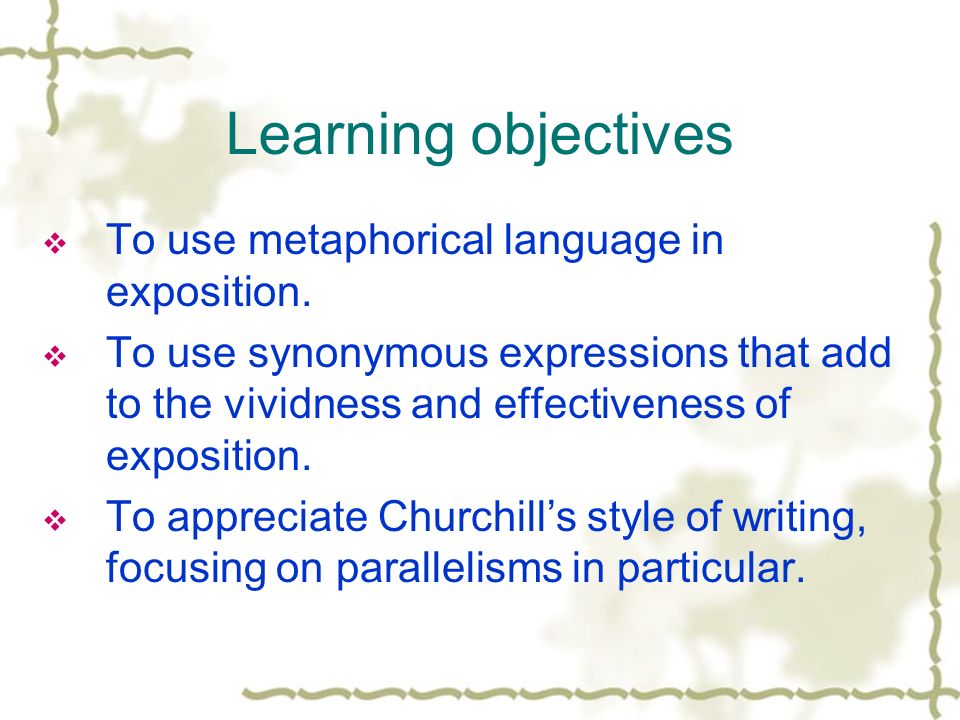 Learning objectives

❖ To use metaphorical language in exposition.

❖ To use synonymous expressions that add to the vividness and effectiveness of exposition.

❖ To appreciate Churchill's style of writing, focusing on parallelisms in particular.